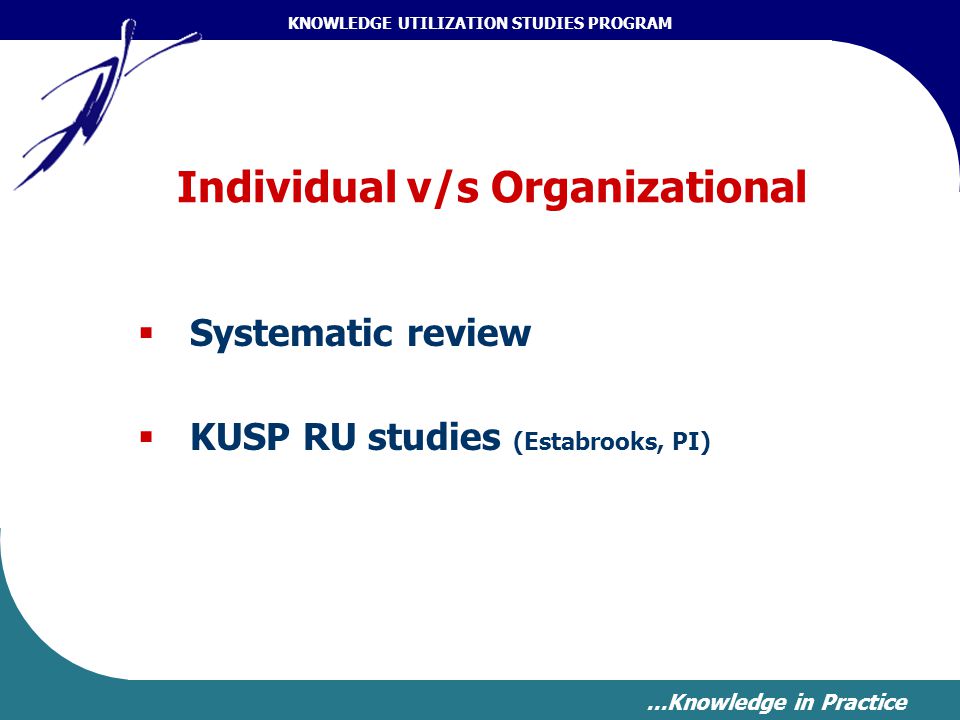 KNOWLEDGE UTILIZATION STUDIES PROGRAM

Individual v/s Organizational

▪ Systematic review

▪ KUSP RU studies (Estabrooks, PI)

...Knowledge in Practice